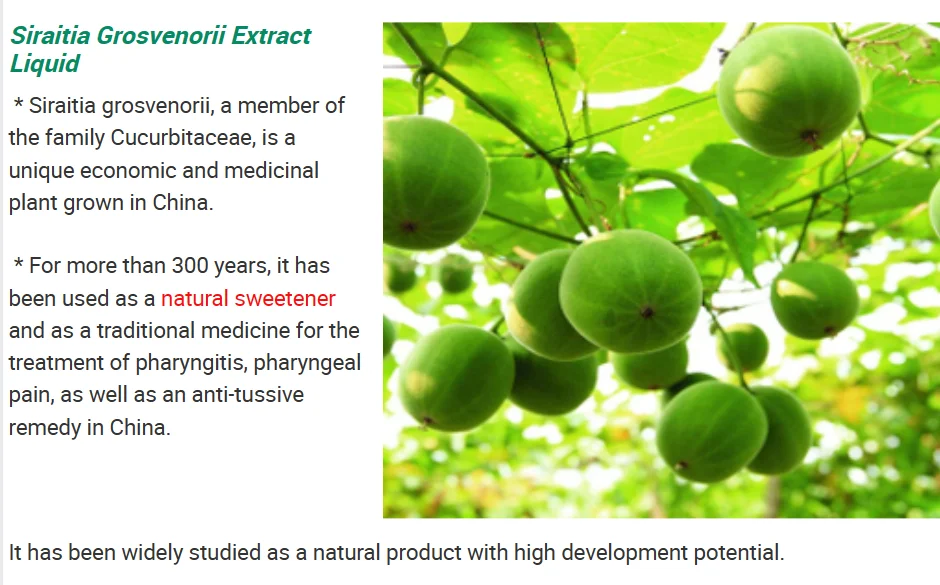 Siraitia Grosvenorii Extract Liquid

* Siraitia grosvenorii, a member of the family Cucurbitaceae, is a unique economic and medicinal plant grown in China.

* For more than 300 years, it has been used as a natural sweetener and as a traditional medicine for the treatment of pharyngitis, pharyngeal pain, as well as an anti-tussive remedy in China.

It has been widely studied as a natural product with high development potential.